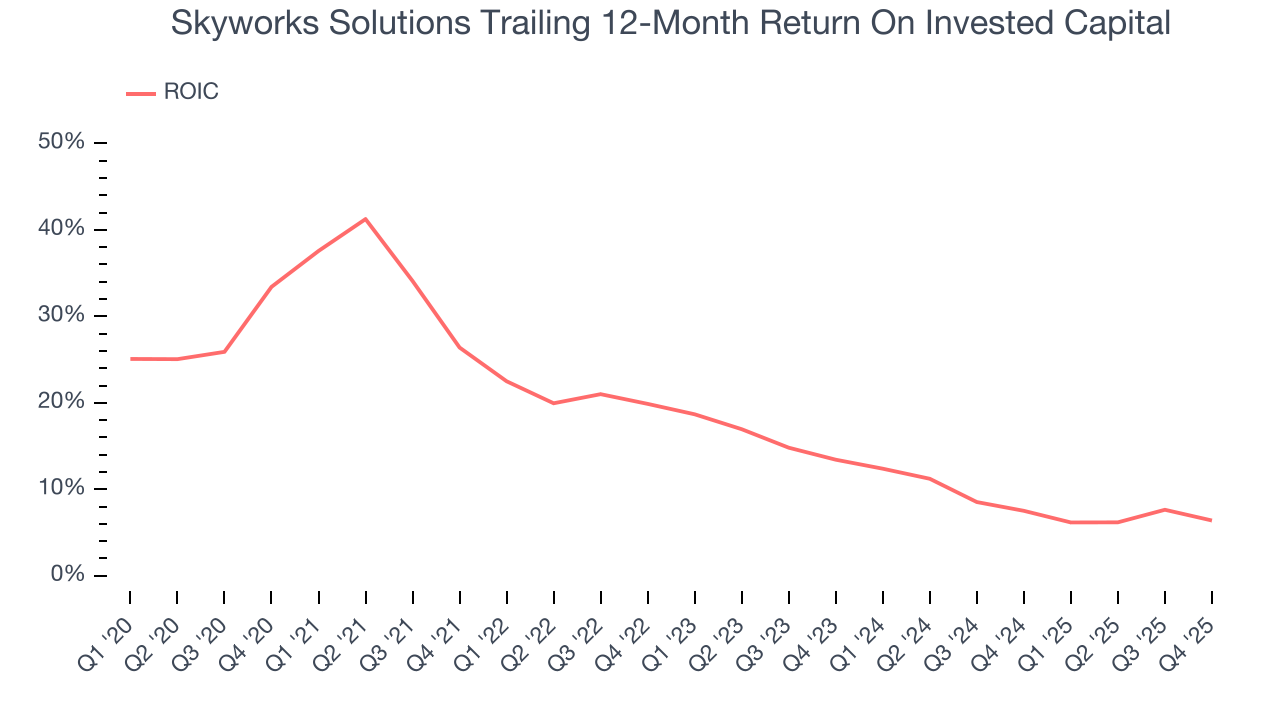 Skyworks Solutions Trailing 12-Month Return On Invested Capital

ROIC

50%
40%
30%
20%
10%
0%

Q1 '20
Q2 '20
Q3 '20
Q4 '20
Q1 '21
Q2 '21
Q3 '21
Q4 '21
Q1 '22
Q2 '22
Q3 '22
Q4 '22
Q1 '23
Q2 '23
Q3 '23
Q4 '23
Q1 '24
Q2 '24
Q3 '24
Q4 '24
Q1 '25
Q2 '25
Q3 '25
Q4 '25